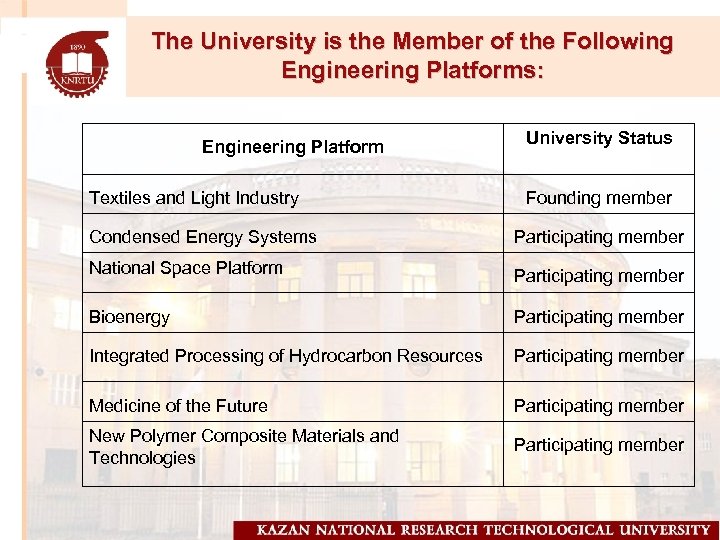 1890
KNRTU

The University is the Member of the Following Engineering Platforms:

| Engineering Platform | University Status |
|---|---|
| Textiles and Light Industry | Founding member |
| Condensed Energy Systems | Participating member |
| National Space Platform | Participating member |
| Bioenergy | Participating member |
| Integrated Processing of Hydrocarbon Resources | Participating member |
| Medicine of the Future | Participating member |
| New Polymer Composite Materials and Technologies | Participating member |

KAZAN NATIONAL RESEARCH TECHNOLOGICAL UNIVERSITY